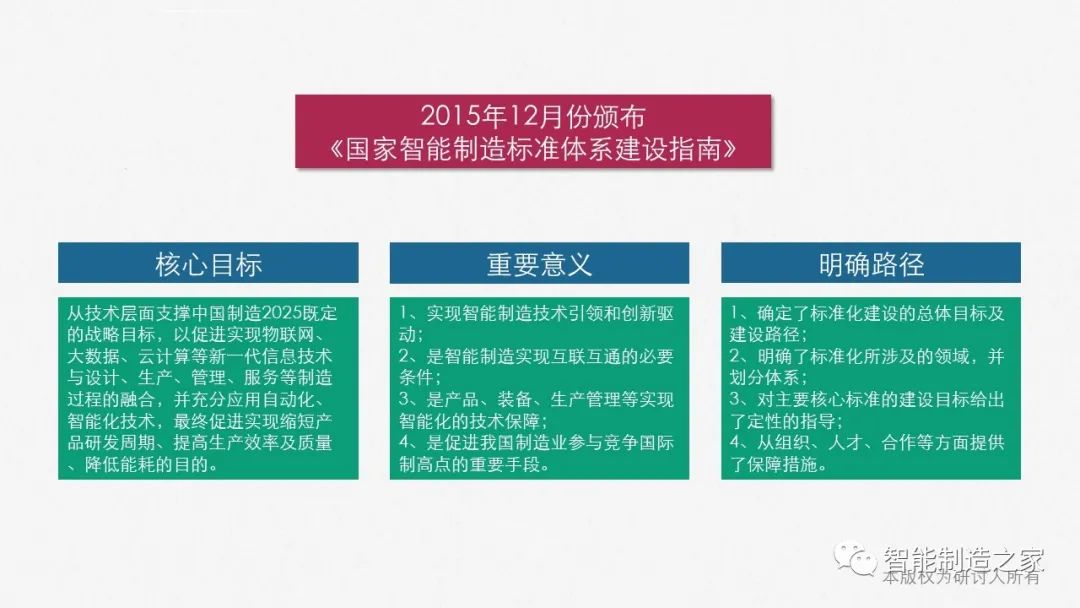 2015年12月份颁布
《国家智能制造标准体系建设指南》

核心目标

从技术层面支撑中国制造2025既定的战略目标，以促进实现物联网、大数据、云计算等新一代信息技术与设计、生产、管理、服务等制造过程的融合，并充分应用自动化、智能化技术，最终促进实现缩短产品研发周期、提高生产效率及质量、降低能耗的目的。

重要意义

1、实现智能制造技术引领和创新驱动；
2、是智能制造实现互联互通的必要条件；
3、是产品、装备、生产管理等实现智能化的技术保障；
4、是促进我国制造业参与竞争国际制高点的重要手段。

明确路径

1、确定了标准化建设的总体目标及建设路径；
2、明确了标准化所涉及的领域，并划分体系；
3、对主要核心标准的建设目标给出了定性的指导；
4、从组织、人才、合作等方面提供了保障措施。

智能制造之家
本版权为研讨人所有